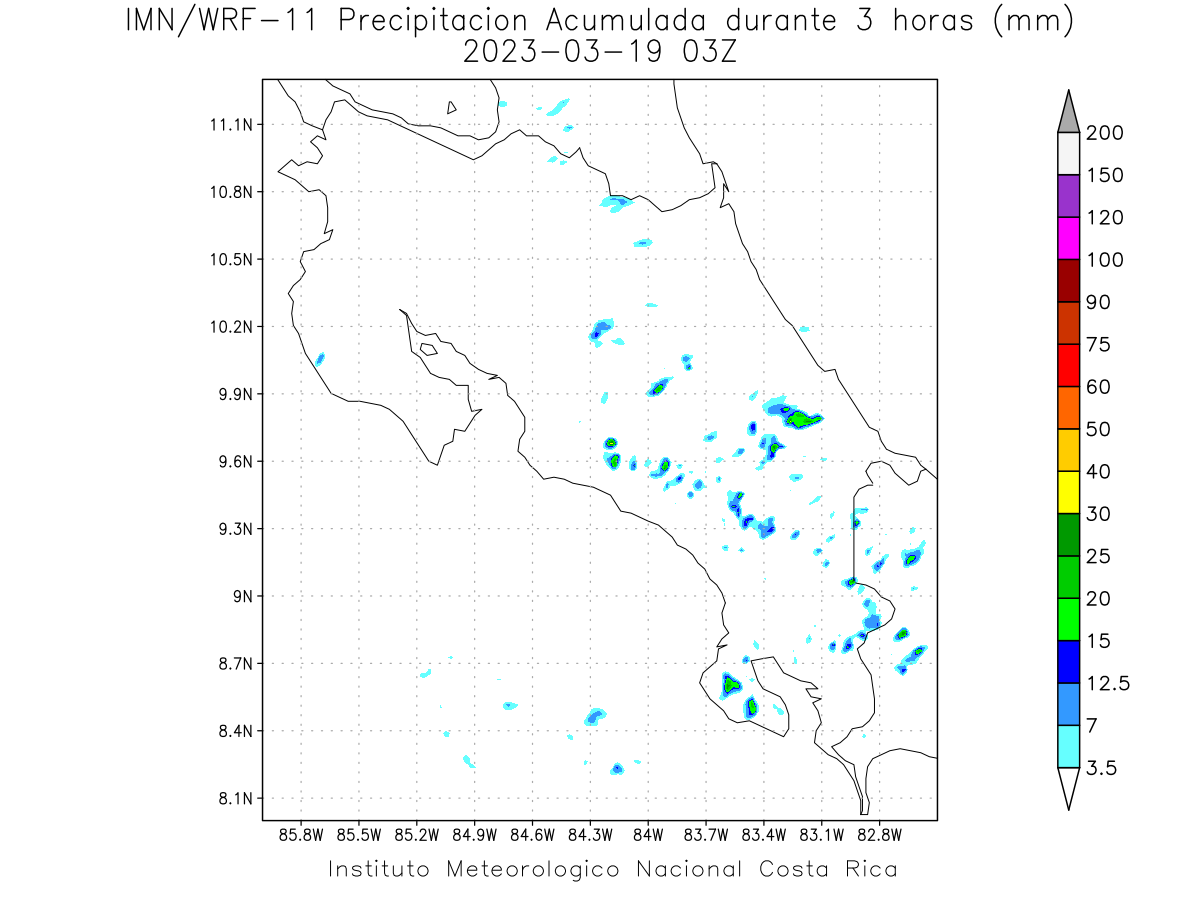 IMN/WRF-11 Precipitacion Acumulada durante 3 horas (mm)
2023-03-19 03Z

11.1N
10.8N
10.5N
10.2N
9.9N
9.6N
9.3N
9N
8.7N
8.4N
8.1N

85.8W 85.5W 85.2W 84.9W 84.6W 84.3W 84W 83.7W 83.4W 83.1W 82.8W

200
150
120
100
90
75
60
50
40
30
25
20
15
12.5
7
3.5

Instituto Meteorologico Nacional Costa Rica